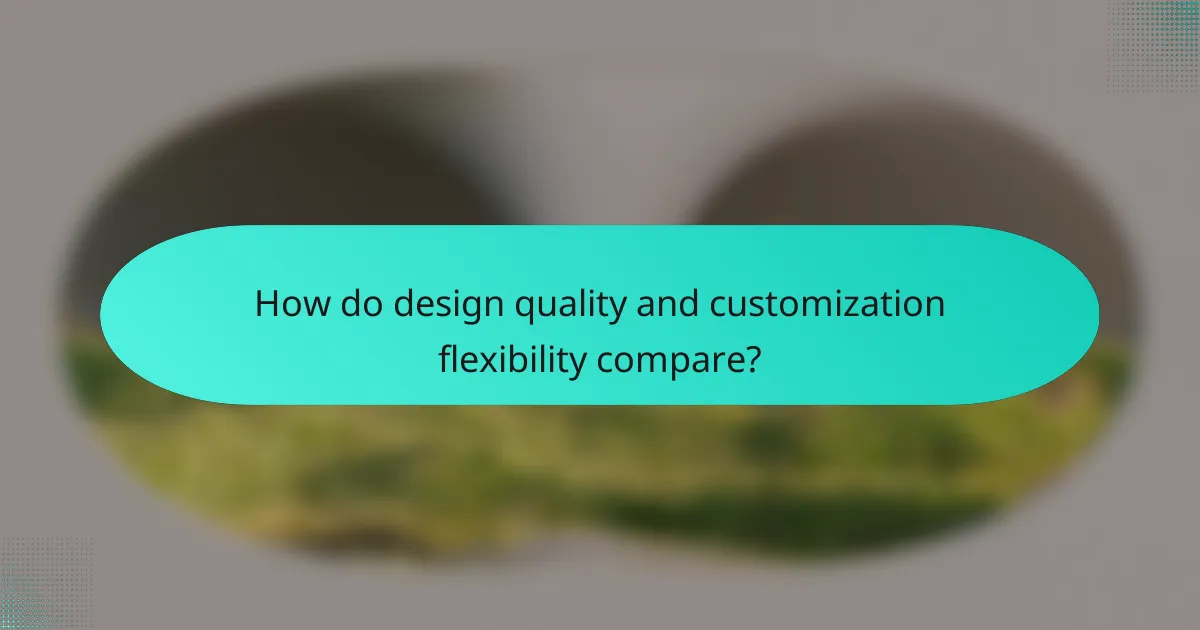 How do design quality and customization flexibility compare?